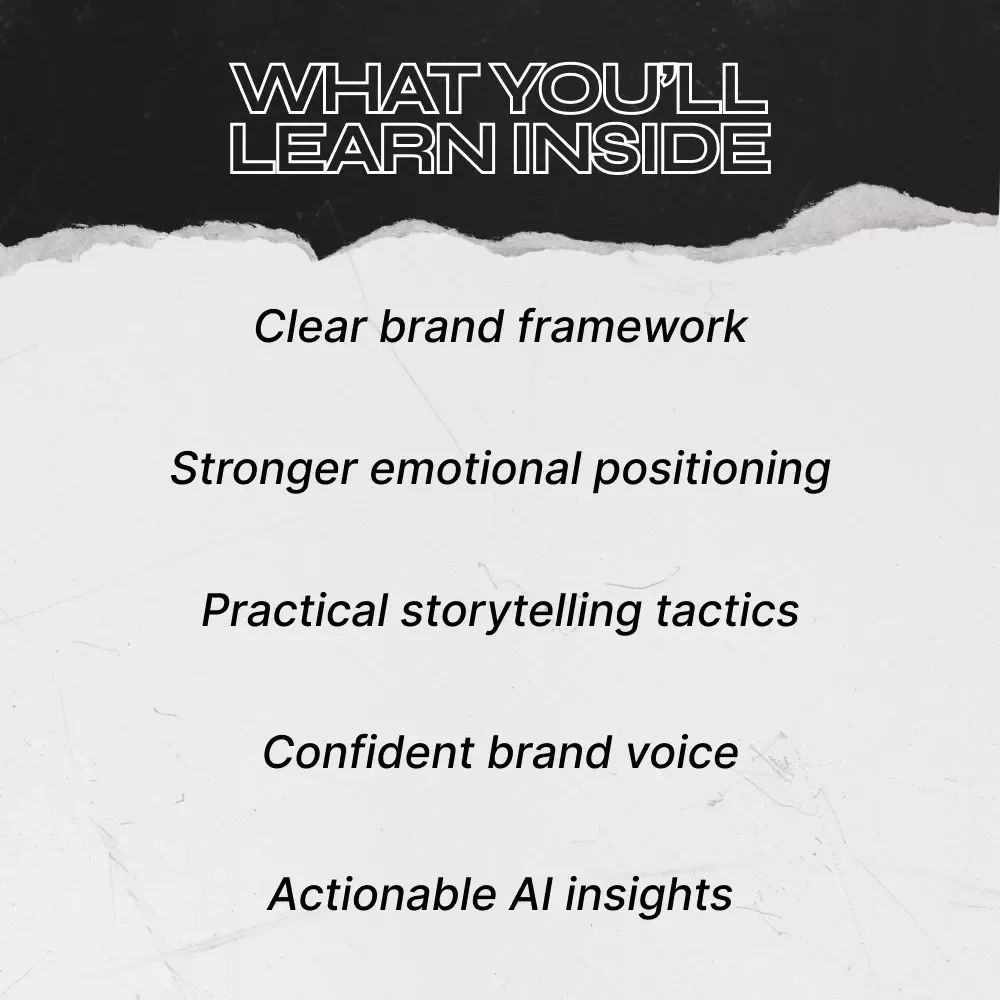 WHAT YOU'LL LEARN INSIDE

Clear brand framework

Stronger emotional positioning

Practical storytelling tactics

Confident brand voice

Actionable AI insights